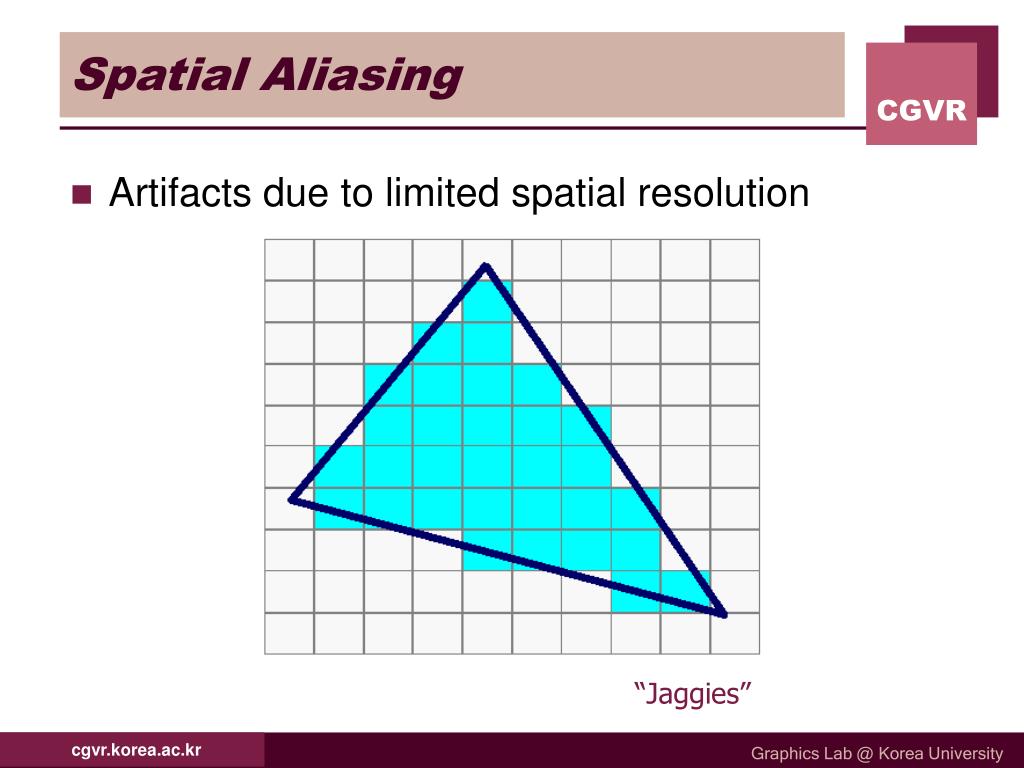 Spatial Aliasing

CGVR

Artifacts due to limited spatial resolution

“Jaggies”

cgvr.korea.ac.kr

Graphics Lab @ Korea University